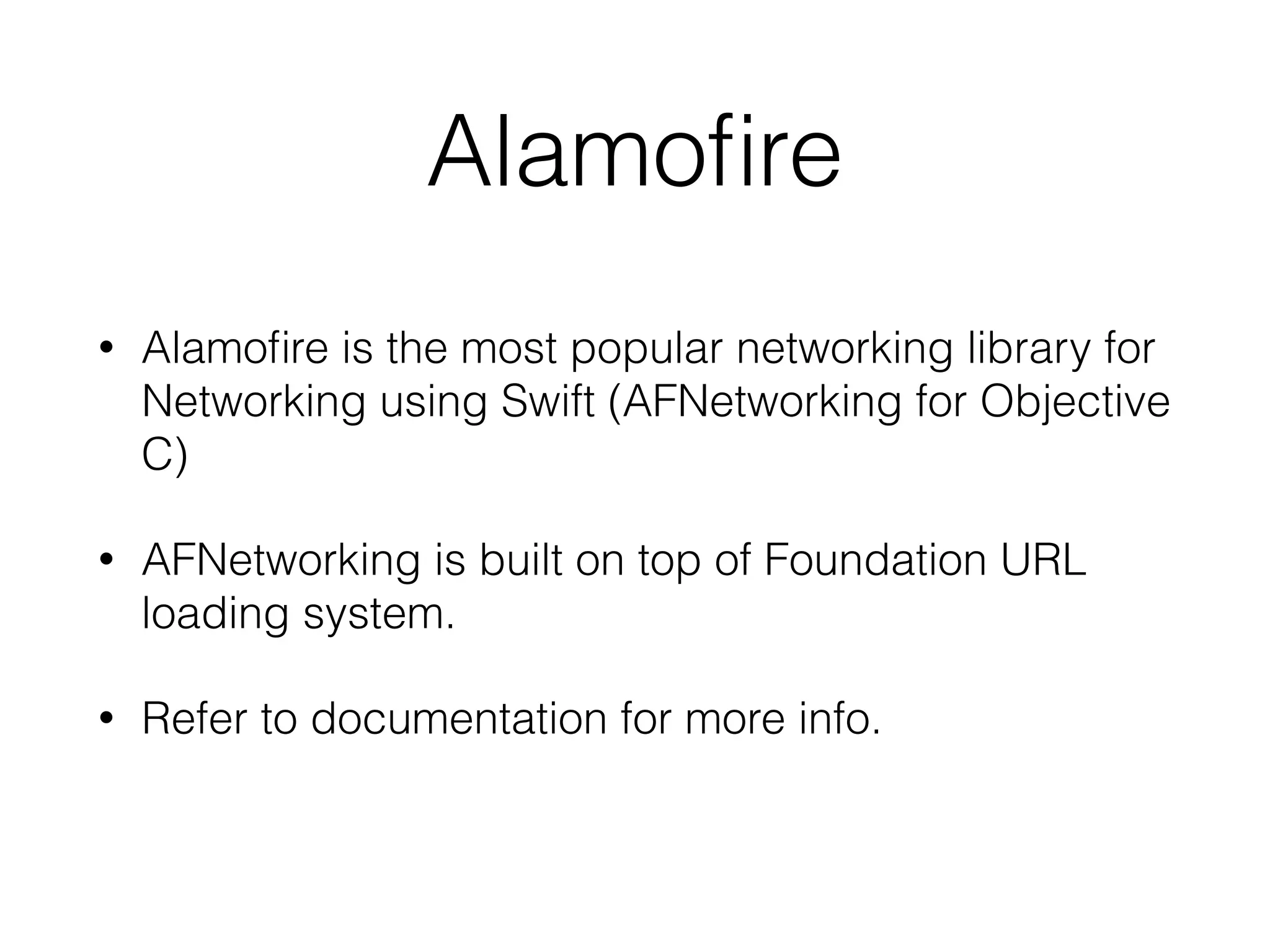 Alamofire

• Alamofire is the most popular networking library for Networking using Swift (AFNetworking for Objective C)

• AFNetworking is built on top of Foundation URL loading system.

• Refer to documentation for more info.